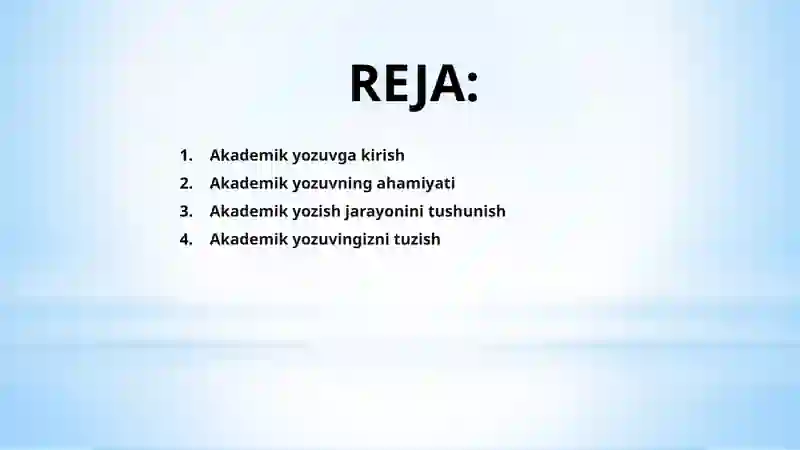 REJA:

1. Akademik yozuvga kirish
2. Akademik yozuvning ahamiyati
3. Akademik yozish jarayonini tushunish
4. Akademik yozuvingizni tuzish